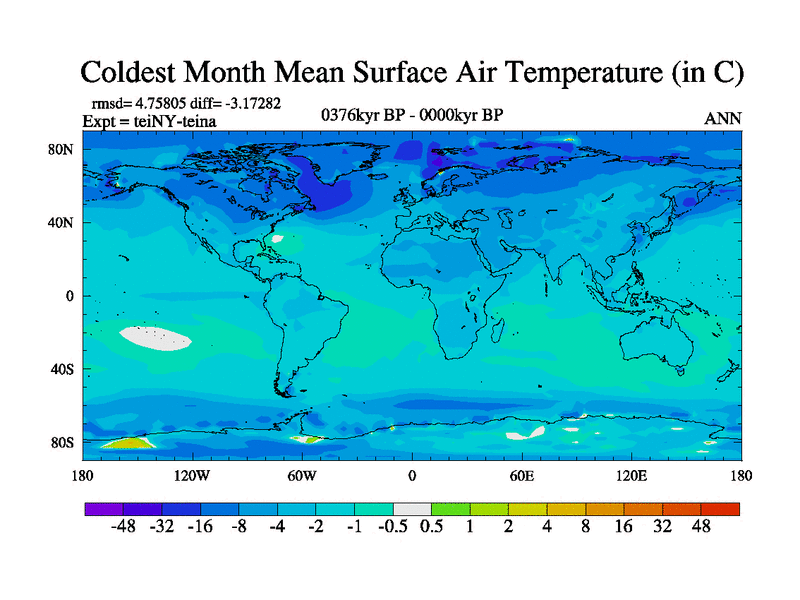 Coldest Month Mean Surface Air Temperature (in C)

rmsd= 4.75805 diff= -3.17282
Expt = teiNY-teina

0376kyr BP - 0000kyr BP

ANN

80N
40N
0
40S
80S

180
120W
60W
0
60E
120E
180

-48 -32 -16 -8 -4 -2 -1 -0.5 0.5 1 2 4 8 16 32 48